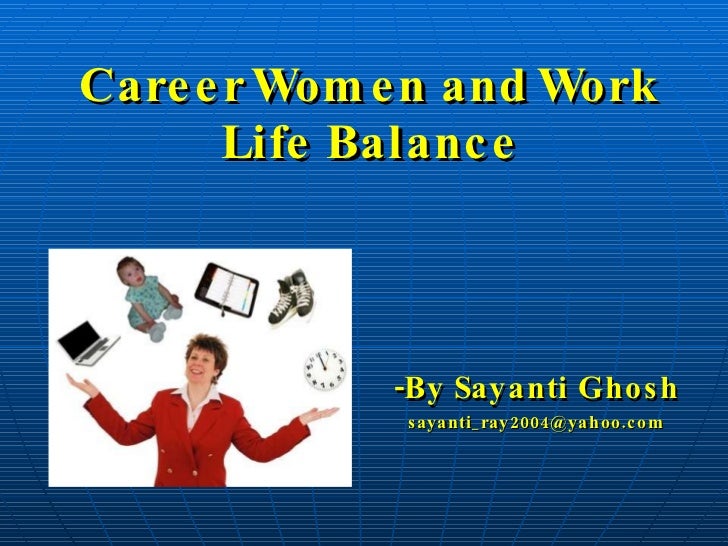 Career Women and Work Life Balance

-By Sayanti Ghosh
sayanti_ray2004@yahoo.com